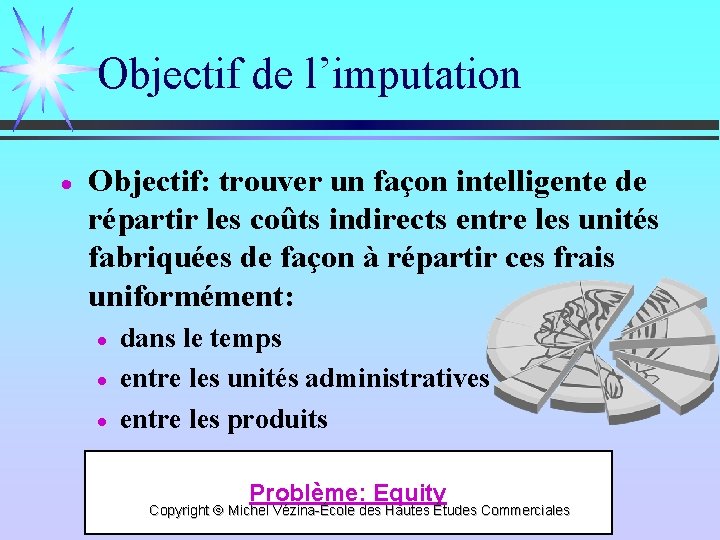 Objectif de l'imputation

• Objectif: trouver un façon intelligente de répartir les coûts indirects entre les unités fabriquées de façon à répartir ces frais uniformément:

• dans le temps
• entre les unités administratives
• entre les produits

Problème: Equity

Copyright © Michel Vézina-École des Hautes Études Commerciales